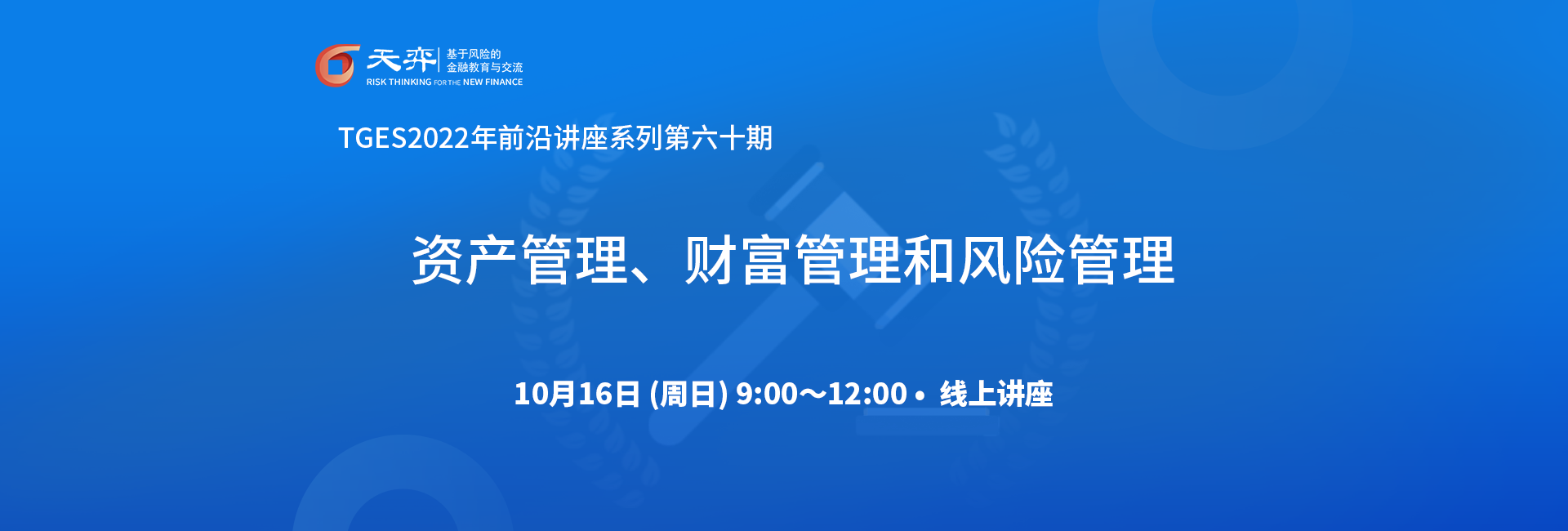 天弈 基于风险的 金融教育与交流
RISK THINKING FOR THE NEW FINANCE

TGES2022年前沿讲座系列第六十期

资产管理、财富管理和风险管理

10月16日 (周日) 9:00～12:00 • 线上讲座